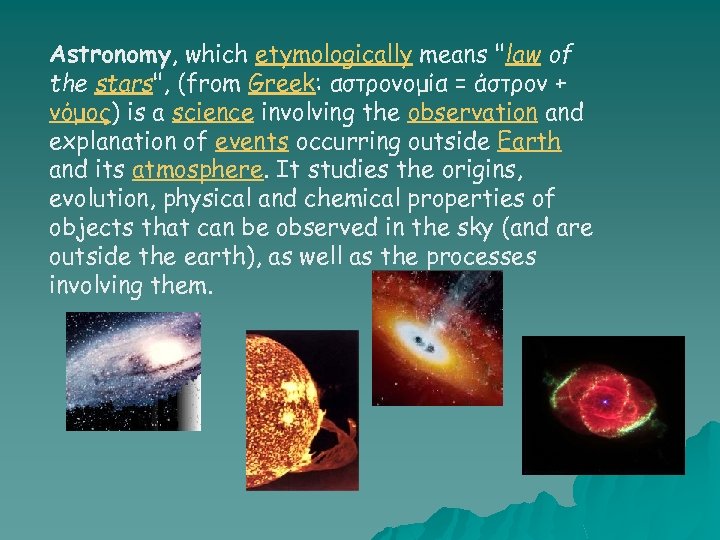 Astronomy, which etymologically means "law of the stars", (from Greek: αστρονομία = άστρον + νόμος) is a science involving the observation and explanation of events occurring outside Earth and its atmosphere. It studies the origins, evolution, physical and chemical properties of objects that can be observed in the sky (and are outside the earth), as well as the processes involving them.